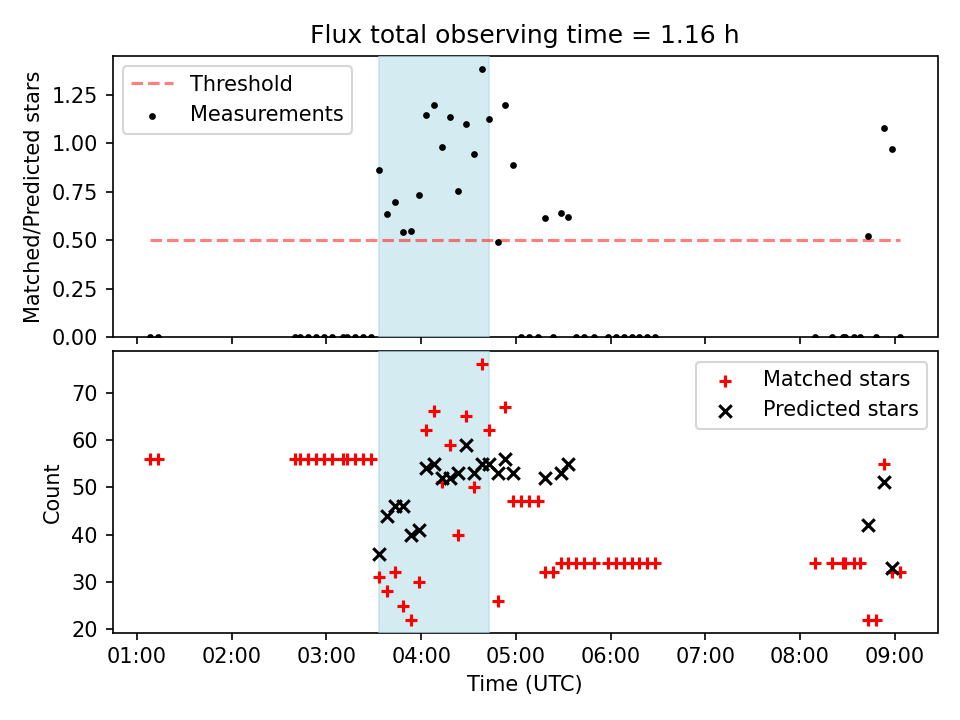 Flux total observing time = 1.16 h

Threshold
Measurements

Matched/Predicted stars

1.25
1.00
0.75
0.50
0.25
0.00

Matched stars
Predicted stars

Count

70
60
50
40
30
20

01:00
02:00
03:00
04:00
05:00
06:00
07:00
08:00
09:00

Time (UTC)